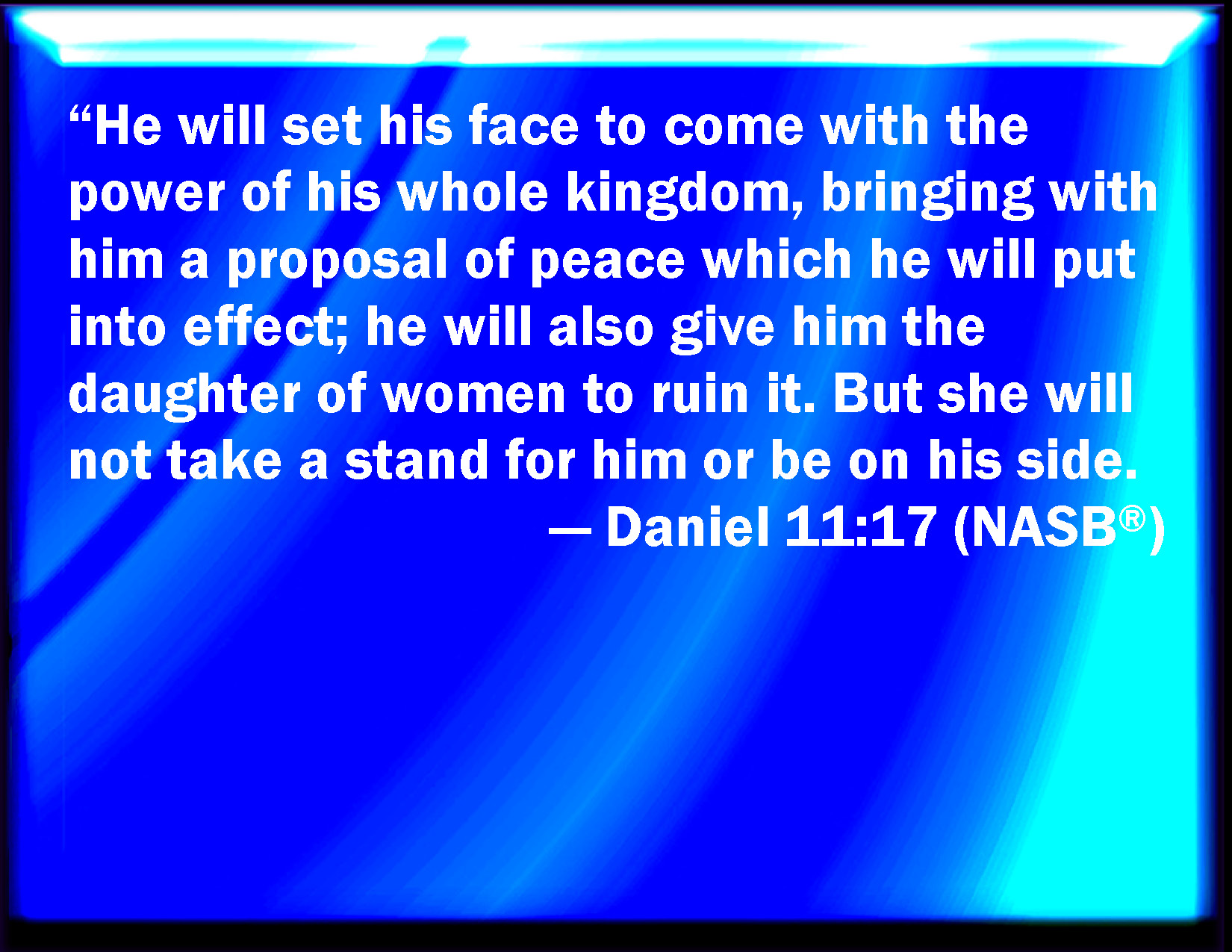 “He will set his face to come with the power of his whole kingdom, bringing with him a proposal of peace which he will put into effect; he will also give him the daughter of women to ruin it. But she will not take a stand for him or be on his side.

— Daniel 11:17 (NASB®)